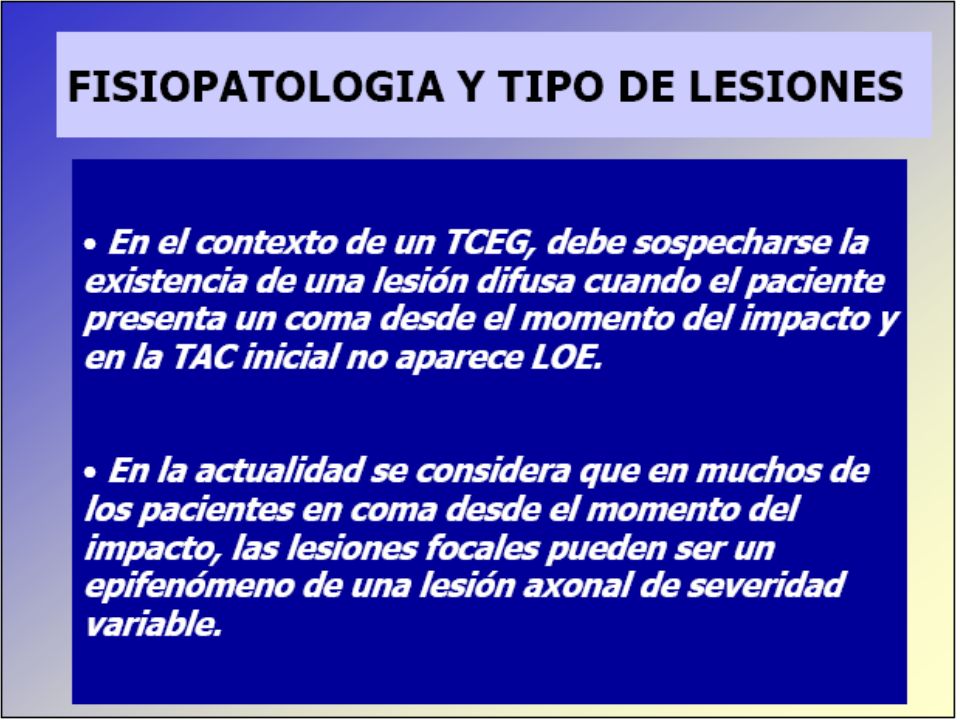 FISIOPATOLOGIA Y TIPO DE LESIONES

• En el contexto de un TCEG, debe sospecharse la existencia de una lesión difusa cuando el paciente presenta un coma desde el momento del impacto y en la TAC inicial no aparece LOE.

• En la actualidad se considera que en muchos de los pacientes en coma desde el momento del impacto, las lesiones focales pueden ser un epifenómeno de una lesión axonal de severidad variable.